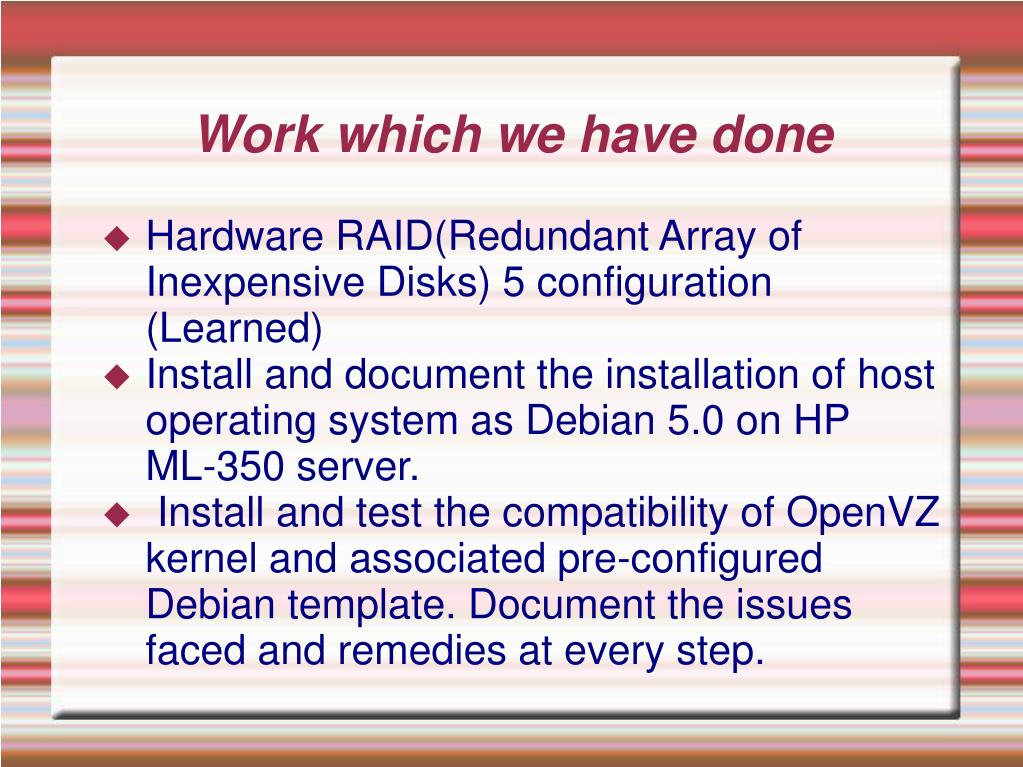 Work which we have done

◆ Hardware RAID(Redundant Array of Inexpensive Disks) 5 configuration (Learned)

◆ Install and document the installation of host operating system as Debian 5.0 on HP ML-350 server.

◆ Install and test the compatibility of OpenVZ kernel and associated pre-configured Debian template. Document the issues faced and remedies at every step.